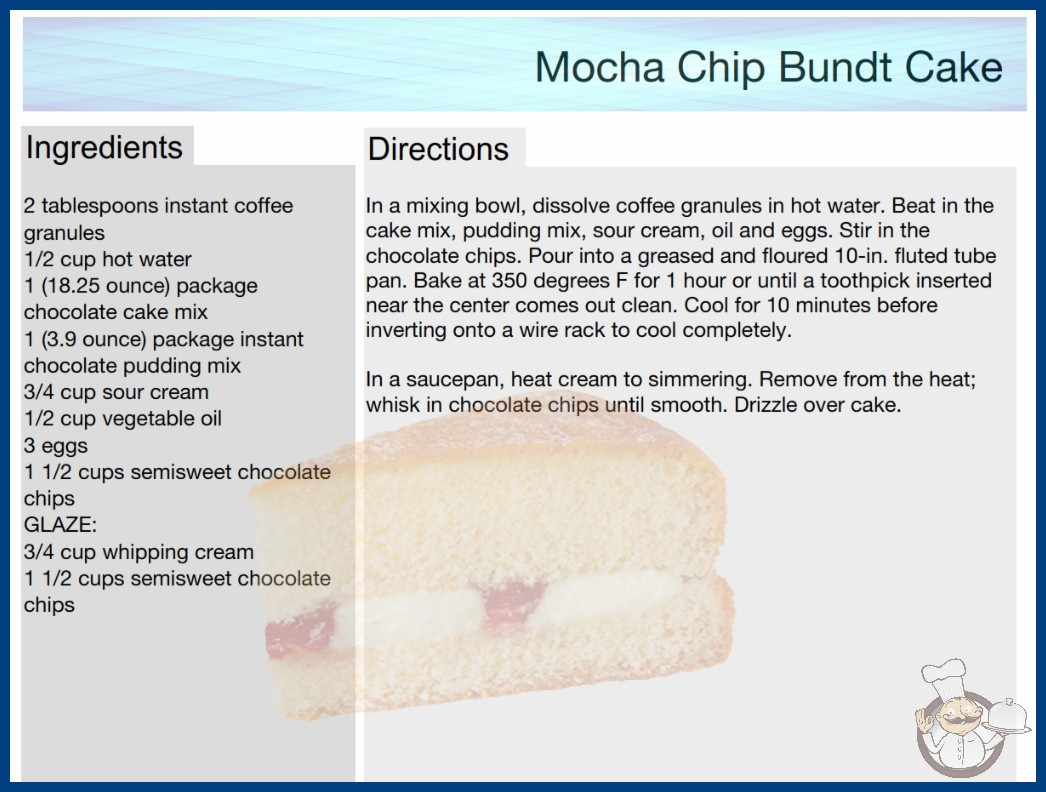 Mocha Chip Bundt Cake

Ingredients

2 tablespoons instant coffee granules
1/2 cup hot water
1 (18.25 ounce) package chocolate cake mix
1 (3.9 ounce) package instant chocolate pudding mix
3/4 cup sour cream
1/2 cup vegetable oil
3 eggs
1 1/2 cups semisweet chocolate chips
GLAZE:
3/4 cup whipping cream
1 1/2 cups semisweet chocolate chips

Directions

In a mixing bowl, dissolve coffee granules in hot water. Beat in the cake mix, pudding mix, sour cream, oil and eggs. Stir in the chocolate chips. Pour into a greased and floured 10-in. fluted tube pan. Bake at 350 degrees F for 1 hour or until a toothpick inserted near the center comes out clean. Cool for 10 minutes before inverting onto a wire rack to cool completely.

In a saucepan, heat cream to simmering. Remove from the heat; whisk in chocolate chips until smooth. Drizzle over cake.